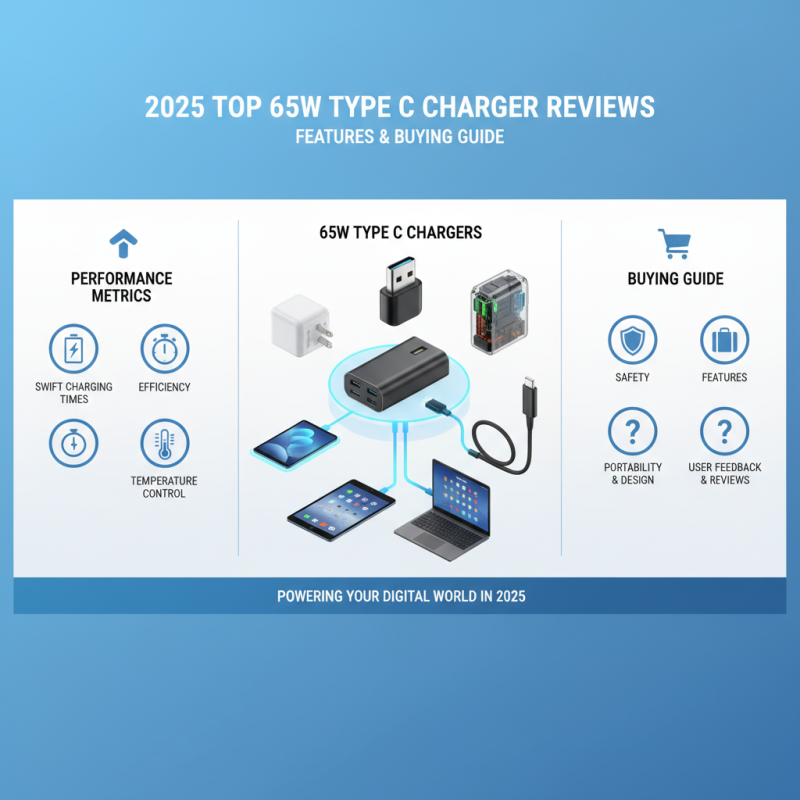 2025 TOP 65W TYPE C CHARGER REVIEWS
FEATURES & BUYING GUIDE

PERFORMANCE METRICS

SWIFT CHARGING TIMES

EFFICIENCY

TEMPERATURE CONTROL

65W TYPE C CHARGERS

BUYING GUIDE

SAFETY

FEATURES

PORTABILITY & DESIGN

USER FEEDBACK & REVIEWS

POWERING YOUR DIGITAL WORLD IN 2025